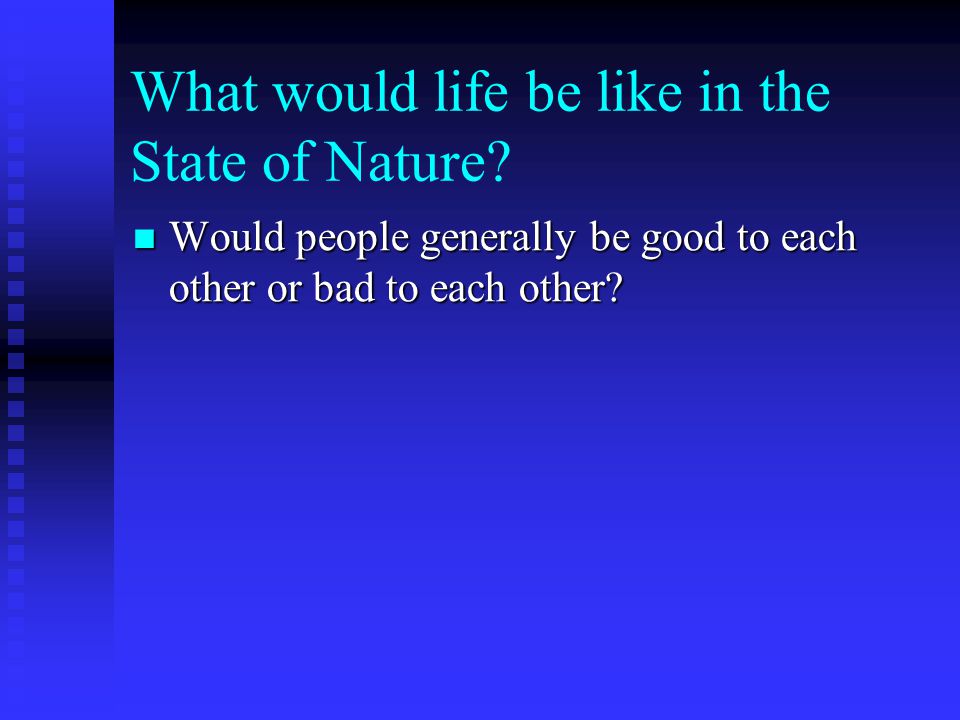 What would life be like in the State of Nature?

Would people generally be good to each other or bad to each other?